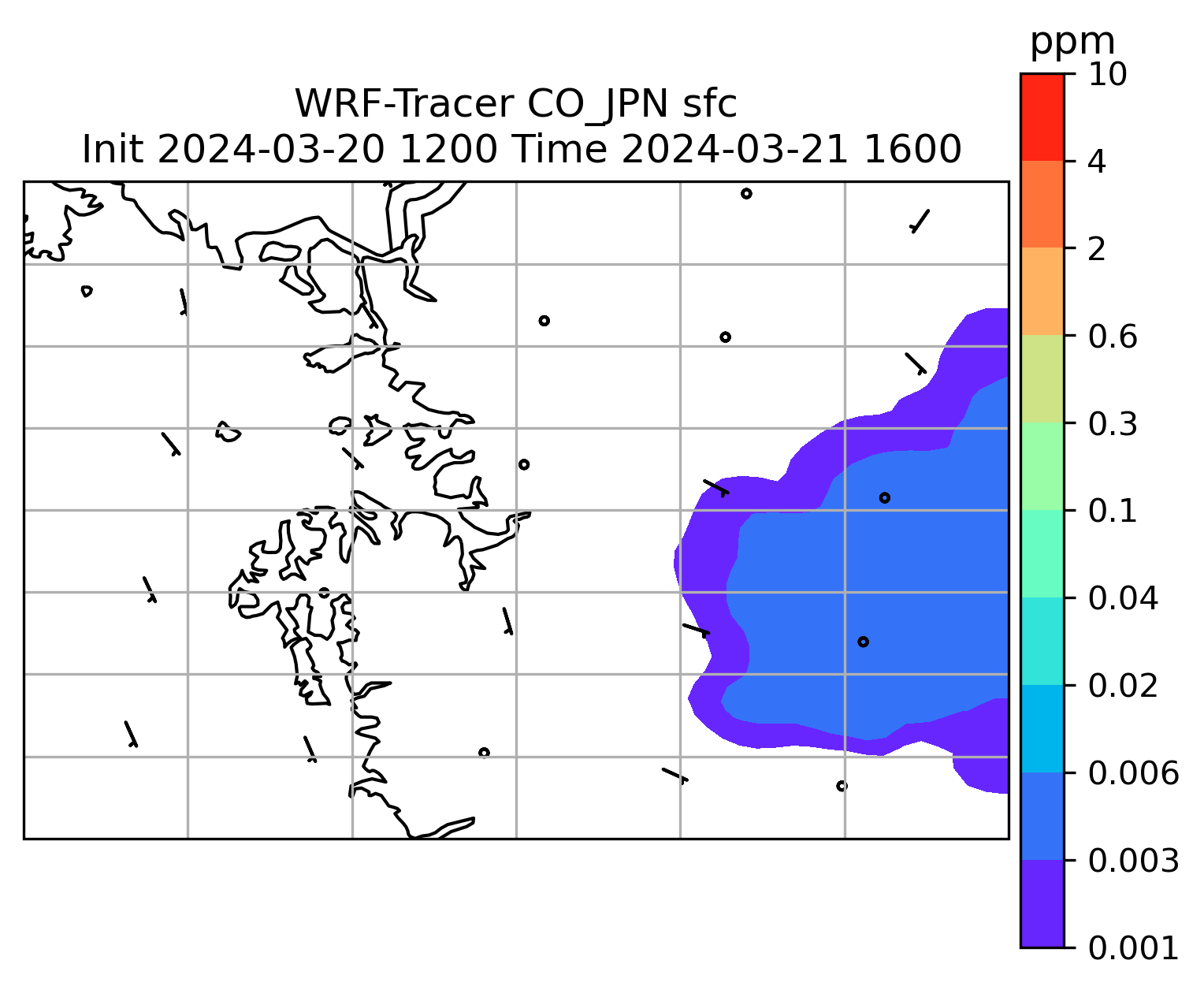 WRF-Tracer CO_JPN sfc
Init 2024-03-20 1200 Time 2024-03-21 1600

ppm
10
4
2
0.6
0.3
0.1
0.04
0.02
0.006
0.003
0.001